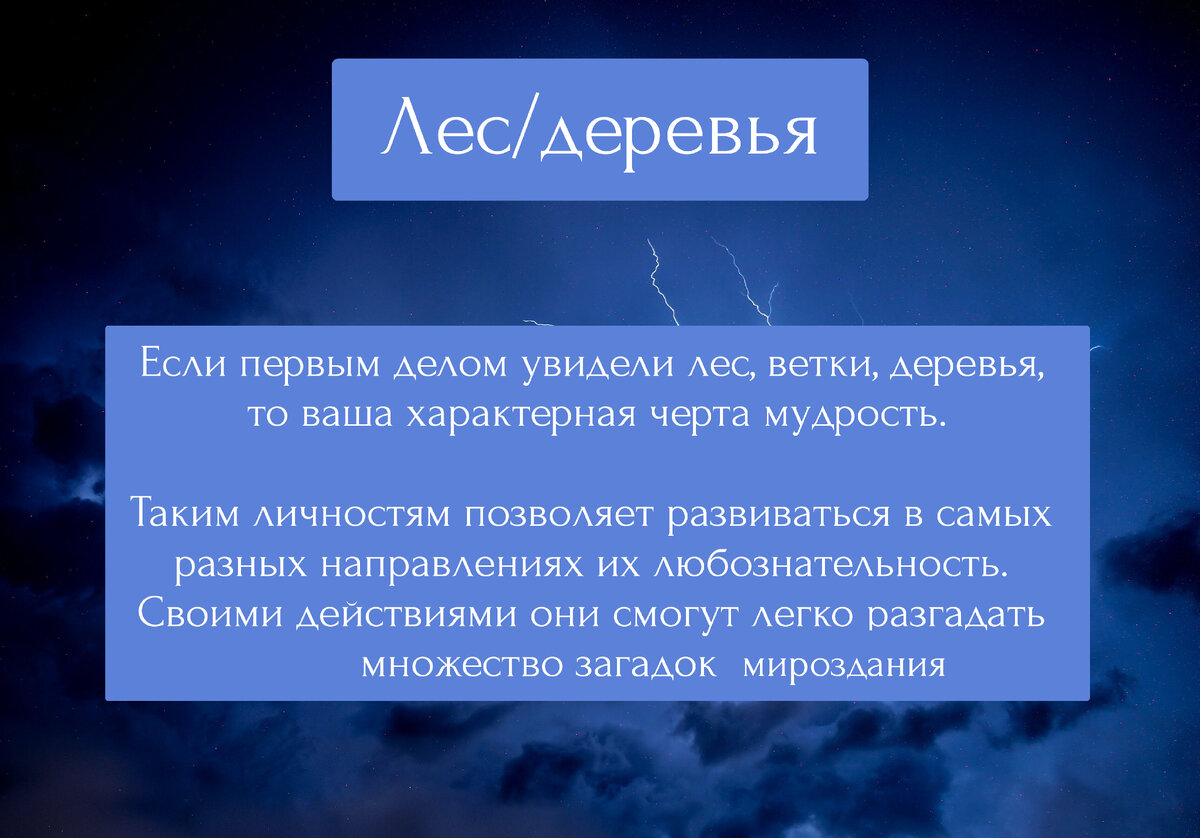 Лес/деревья

Если первым делом увидели лес, ветки, деревья, то ваша характерная черта мудрость.

Таким личностям позволяет развиваться в самых разных направлениях их любознательность. Своими действиями они смогут легко разгадать множество загадок мироздания